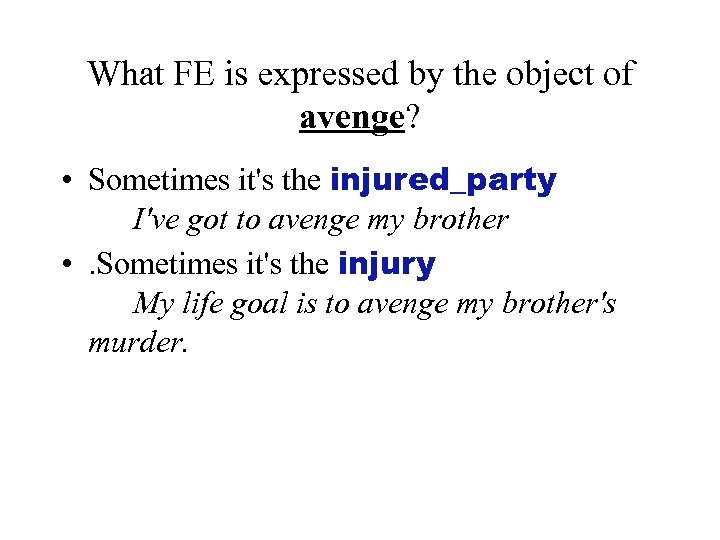 What FE is expressed by the object of avenge?

• Sometimes it's the injured_party
I've got to avenge my brother

• .Sometimes it's the injury
My life goal is to avenge my brother's murder.